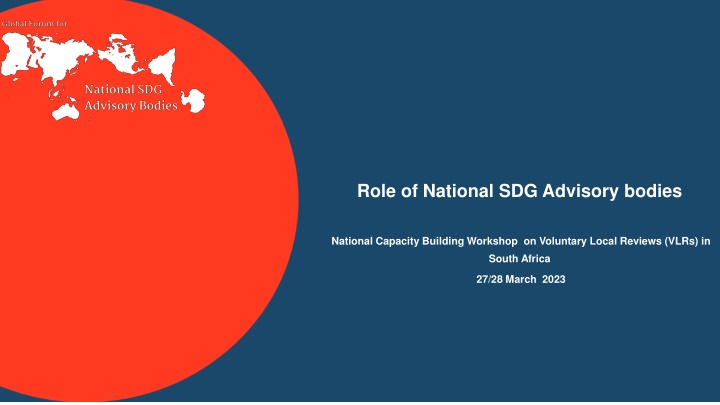 Global Forum for

National SDG Advisory Bodies

Role of National SDG Advisory bodies

National Capacity Building Workshop on Voluntary Local Reviews (VLRs) in South Africa

27/28 March 2023